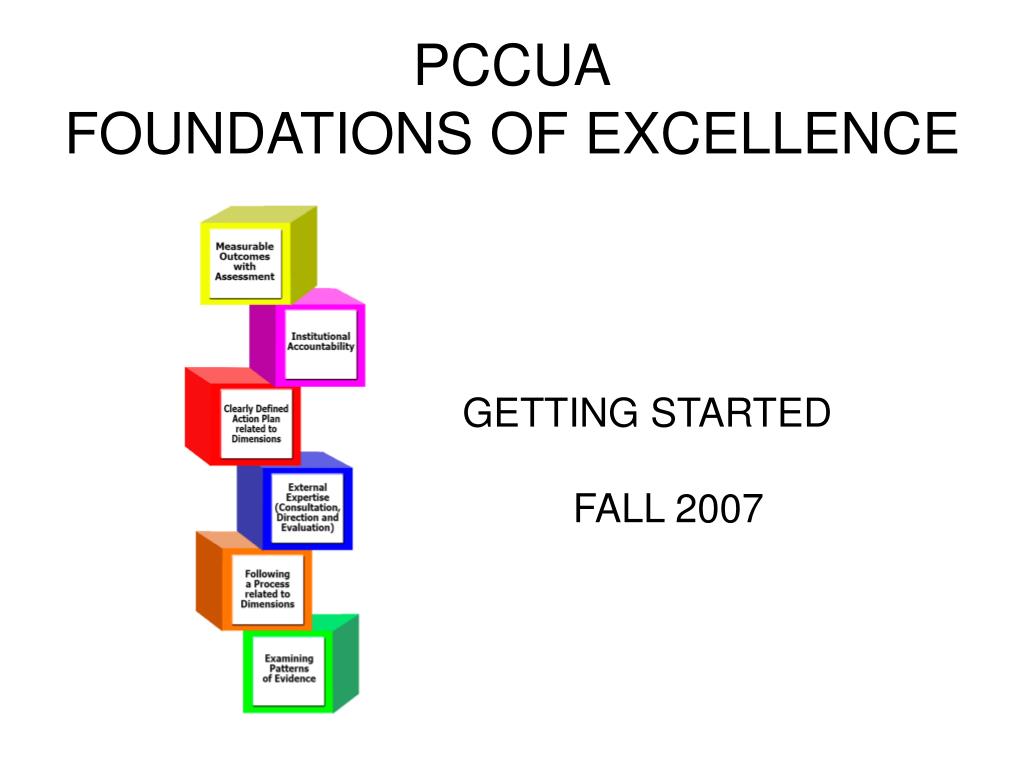 PCCUA
FOUNDATIONS OF EXCELLENCE

Measurable Outcomes with Assessment

Institutional Accountability

Clearly Defined Action Plan related to Dimensions

External Expertise (Consultation, Direction and Evaluation)

Following a Process related to Dimensions

Examining Patterns of Evidence

GETTING STARTED

FALL 2007